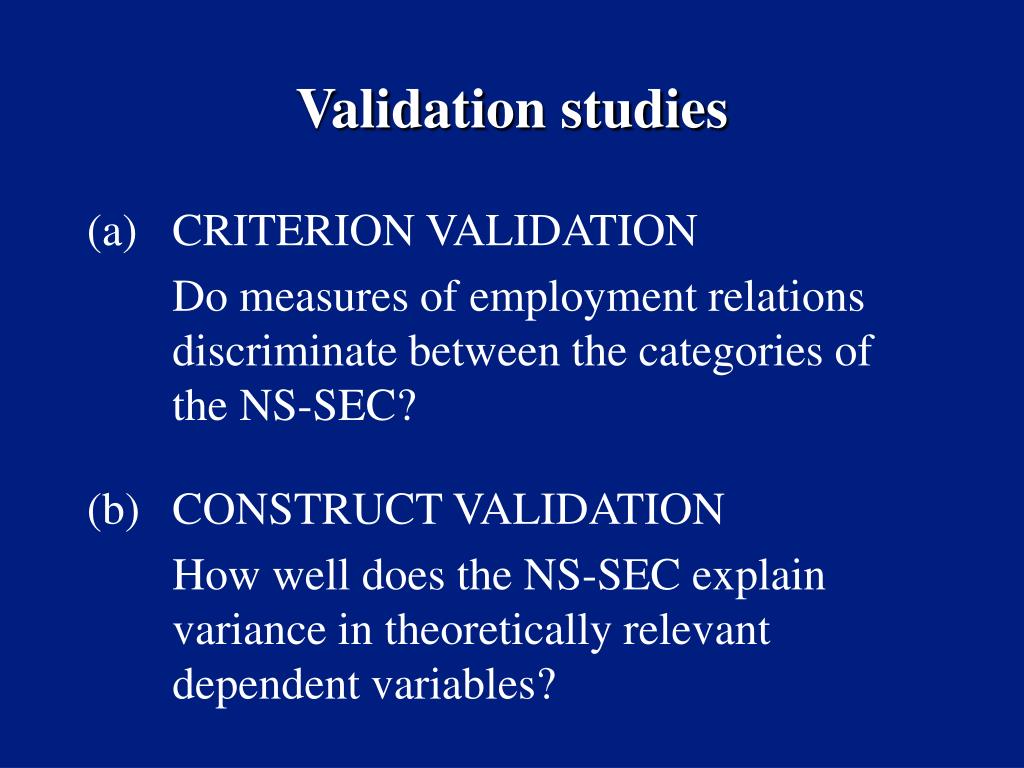 Validation studies

(a) CRITERION VALIDATION

Do measures of employment relations discriminate between the categories of the NS-SEC?

(b) CONSTRUCT VALIDATION

How well does the NS-SEC explain variance in theoretically relevant dependent variables?